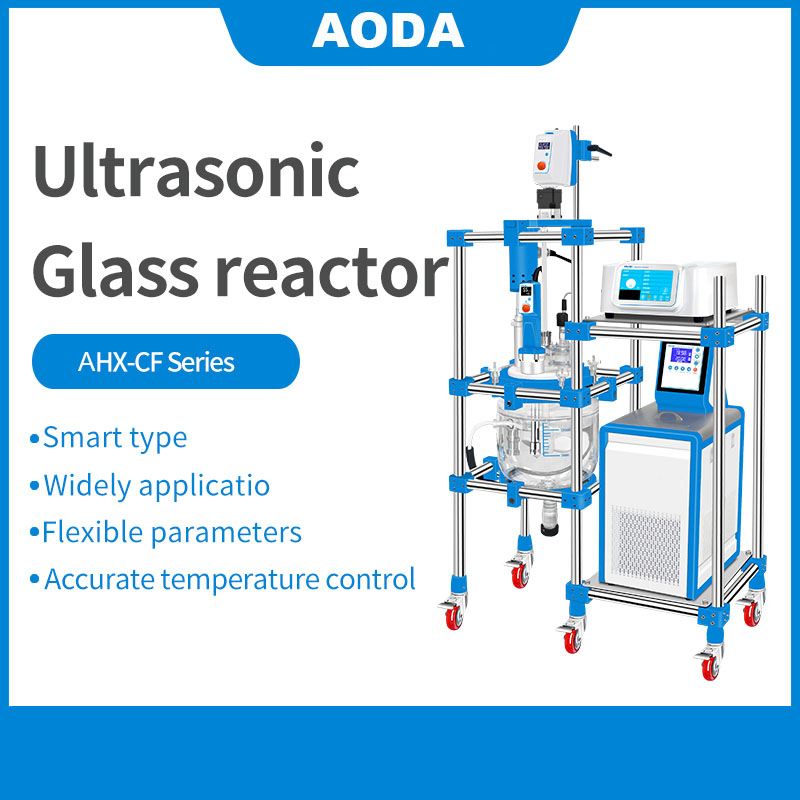 AODA

Ultrasonic Glass reactor

AHX-CF Series

•Smart type
•Widely applicatio
•Flexible parameters
•Accurate temperature control